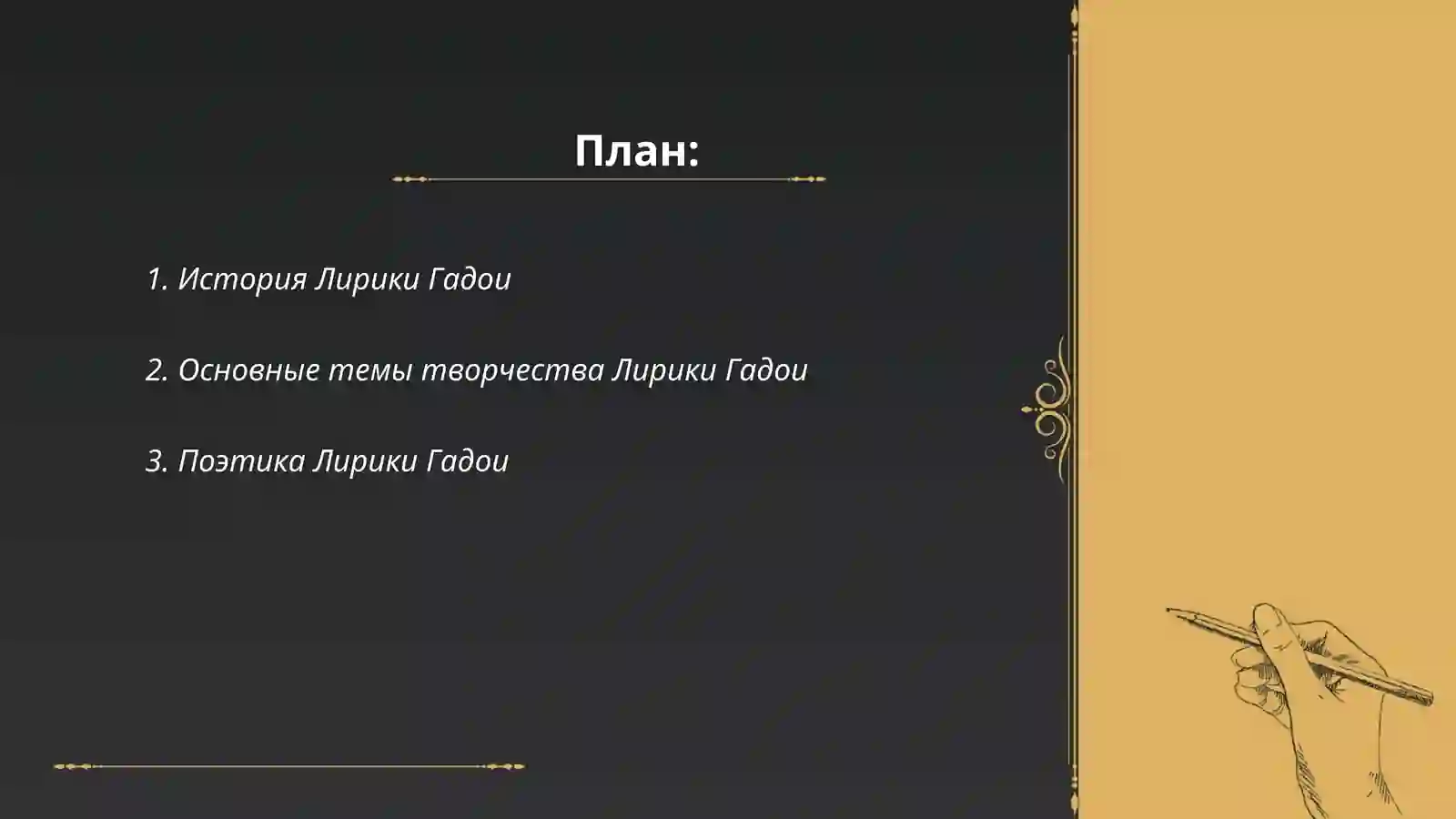 План:

1. История Лирики Гадои

2. Основные темы творчества Лирики Гадои

3. Поэтика Лирики Гадои